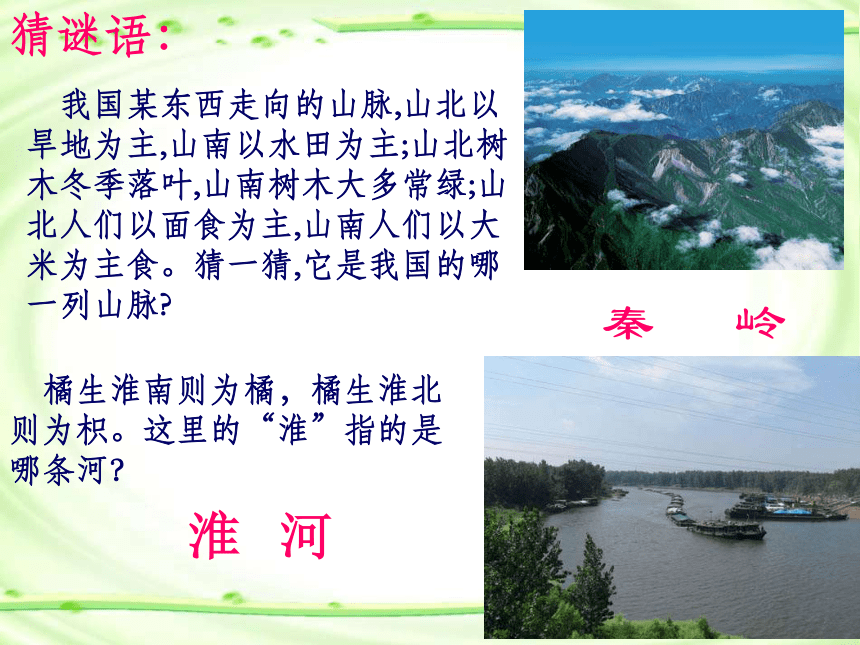 猜谜语:

我国某东西走向的山脉,山北以旱地为主,山南以水田为主;山北树木冬季落叶,山南树木大多常绿;山北人们以面食为主,山南人们以大米为主食。猜一猜,它是我国的哪一列山脉?

秦　岭

橘生淮南则为橘,橘生淮北则为枳。这里的“淮”指的是哪条河?

淮　河